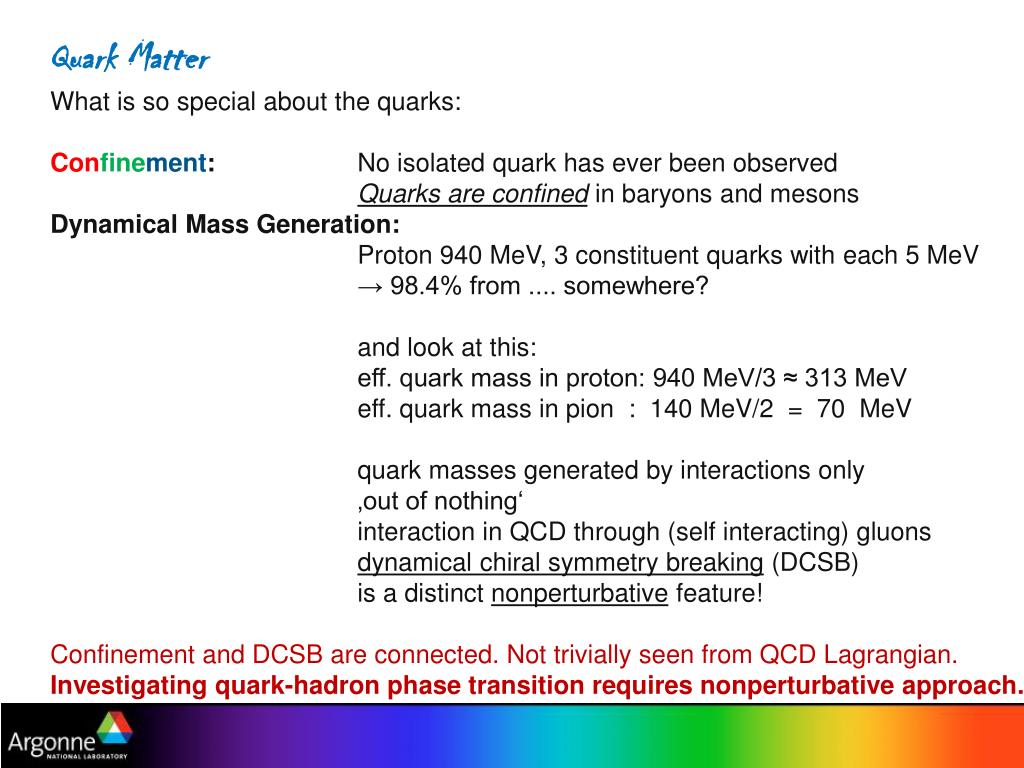 Quark Matter

What is so special about the quarks:

Confinement: No isolated quark has ever been observed
Quarks are confined in baryons and mesons

Dynamical Mass Generation:
Proton 940 MeV, 3 constituent quarks with each 5 MeV
→ 98.4% from .... somewhere?

and look at this:
eff. quark mass in proton: 940 MeV/3 ≈ 313 MeV
eff. quark mass in pion : 140 MeV/2 = 70 MeV

quark masses generated by interactions only
‚out of nothing‘
interaction in QCD through (self interacting) gluons
dynamical chiral symmetry breaking (DCSB)
is a distinct nonperturbative feature!

Confinement and DCSB are connected. Not trivially seen from QCD Lagrangian.
Investigating quark-hadron phase transition requires nonperturbative approach.

Argonne NATIONAL LABORATORY